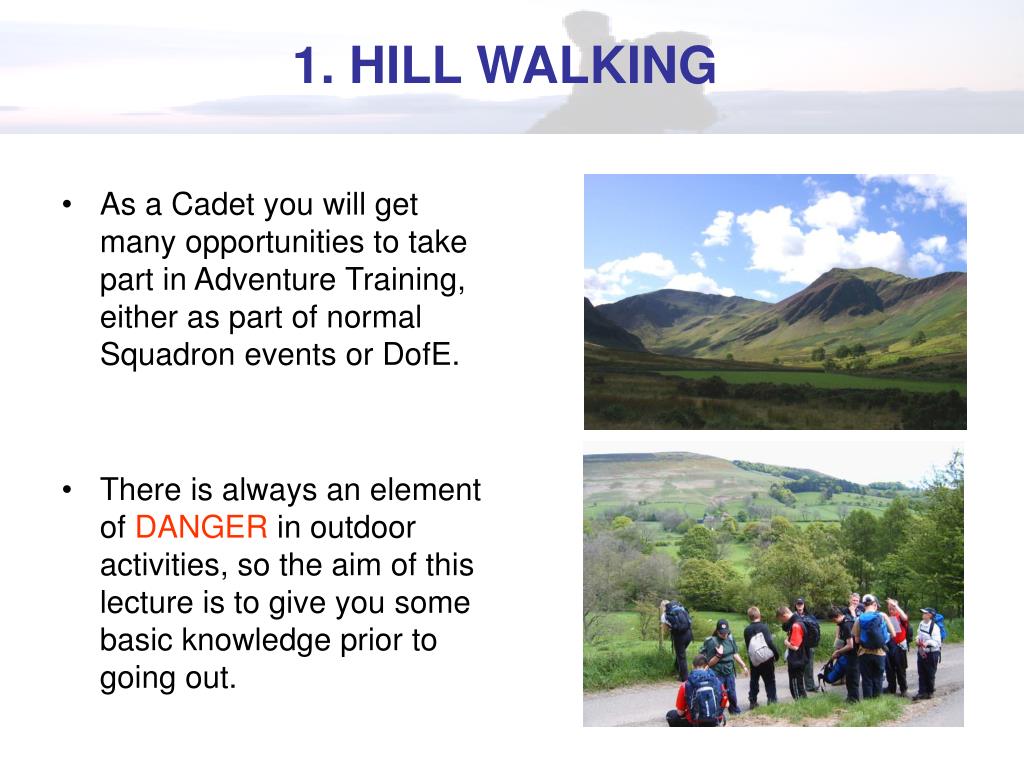 1. HILL WALKING

• As a Cadet you will get many opportunities to take part in Adventure Training, either as part of normal Squadron events or DofE.

• There is always an element of DANGER in outdoor activities, so the aim of this lecture is to give you some basic knowledge prior to going out.